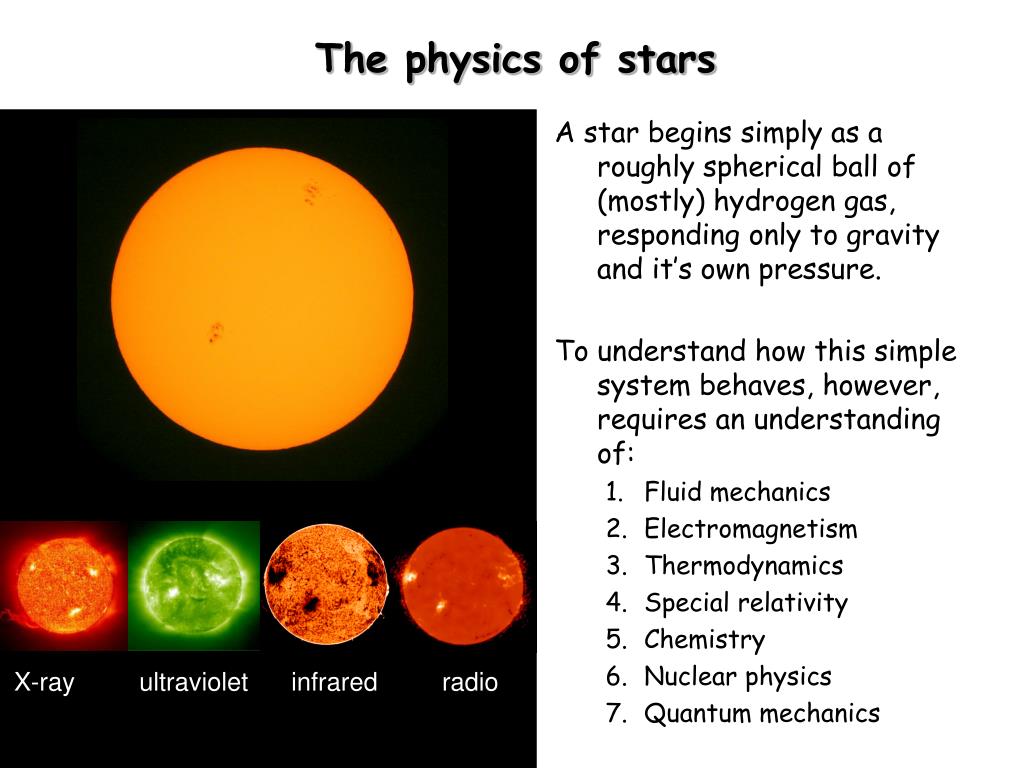 The physics of stars

X-ray ultraviolet infrared radio

A star begins simply as a roughly spherical ball of (mostly) hydrogen gas, responding only to gravity and it’s own pressure.

To understand how this simple system behaves, however, requires an understanding of:

1. Fluid mechanics
2. Electromagnetism
3. Thermodynamics
4. Special relativity
5. Chemistry
6. Nuclear physics
7. Quantum mechanics